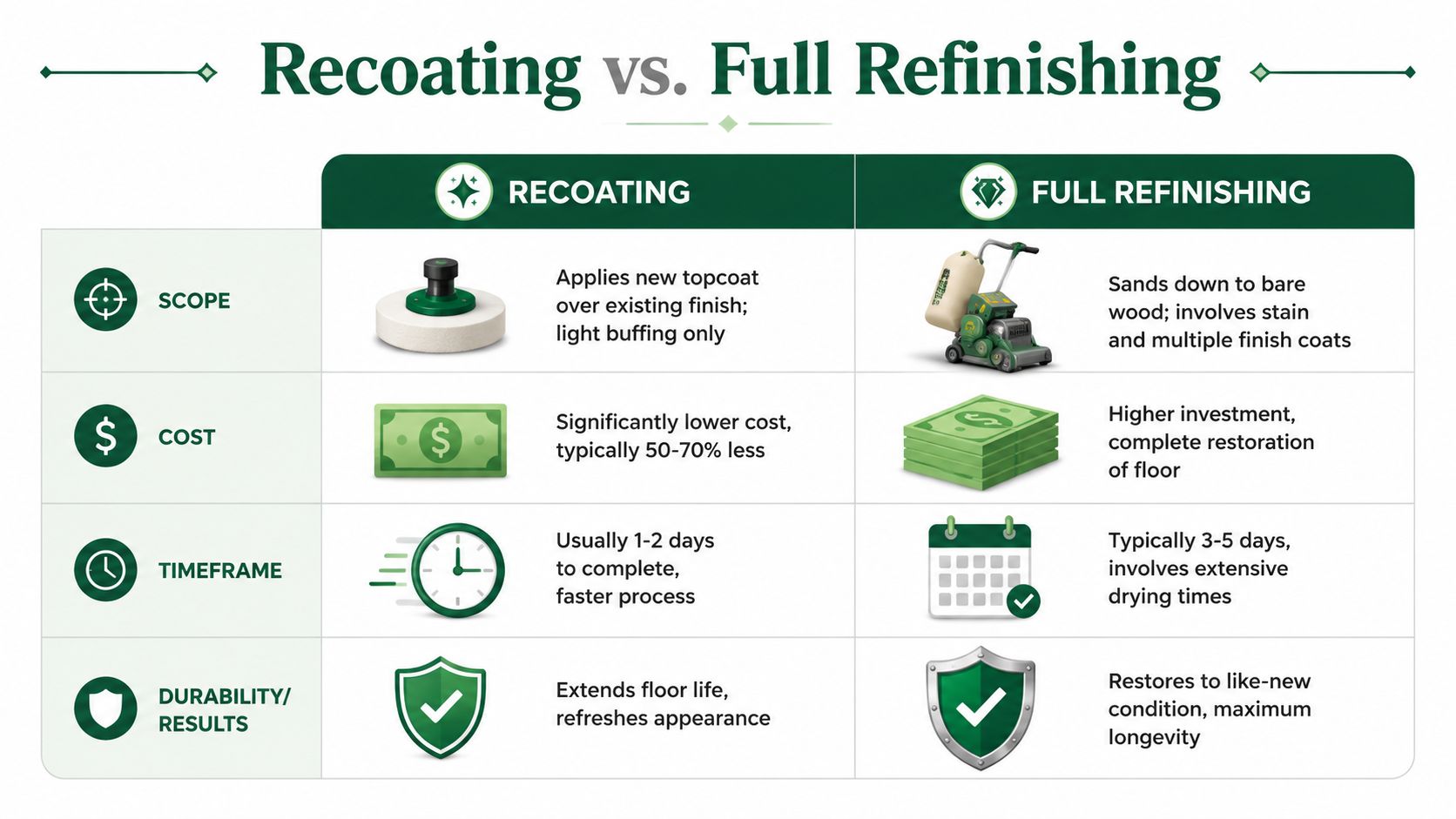 Recoating vs. Full Refinishing

|  | RECOATING | FULL REFINISHING |
|---|---|---|
| SCOPE | Applies new topcoat over existing finish; light buffing only | Sands down to bare wood; involves stain and multiple finish coats |
| COST | Significantly lower cost, typically 50-70% less | Higher investment, complete restoration of floor |
| TIMEFRAME | Usually 1-2 days to complete, faster process | Typically 3-5 days, involves extensive drying times |
| DURABILITY/ RESULTS | Extends floor life, refreshes appearance | Restores to like-new condition, maximum longevity |